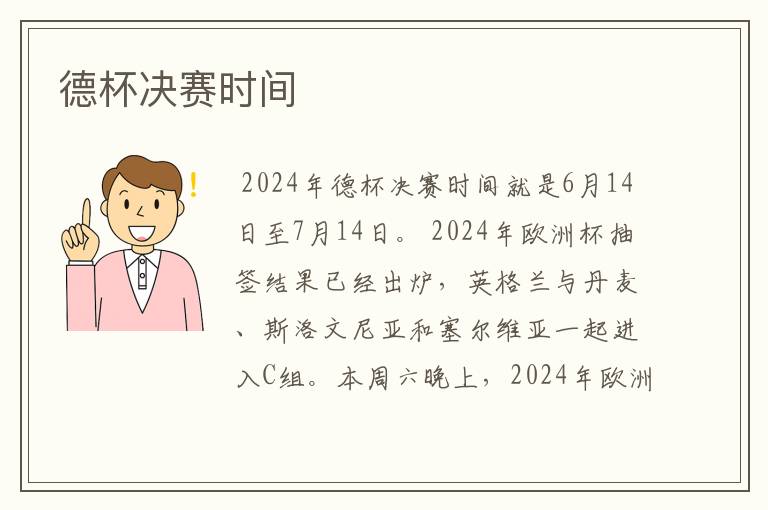 德杯决赛时间

2024年德杯决赛时间就是6月14日至7月14日。2024年欧洲杯抽签结果已经出炉，英格兰与丹麦、斯洛文尼亚和塞尔维亚一起进入C组。本周六晚上，2024年欧洲